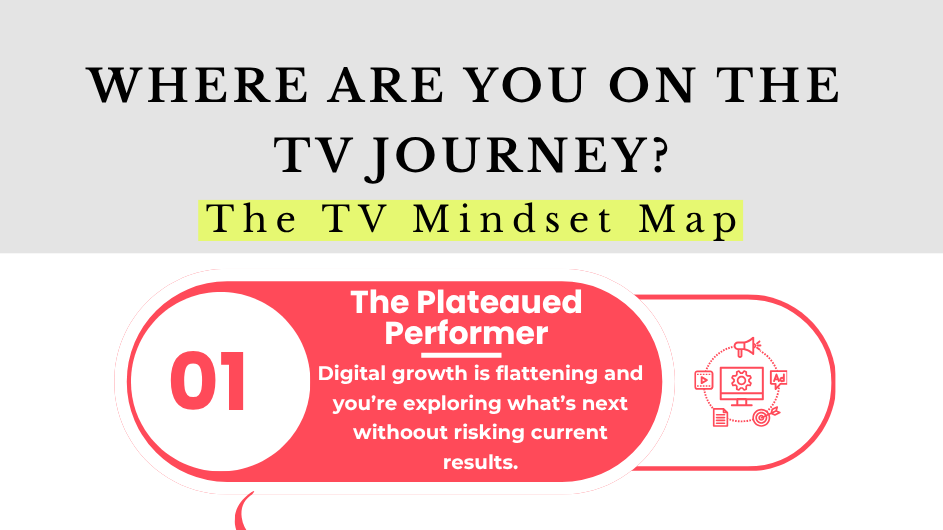 WHERE ARE YOU ON THE TV JOURNEY?

The TV Mindset Map

01

The Plateaued Performer

Digital growth is flattening and you're exploring what's next without risking current results.

Ad